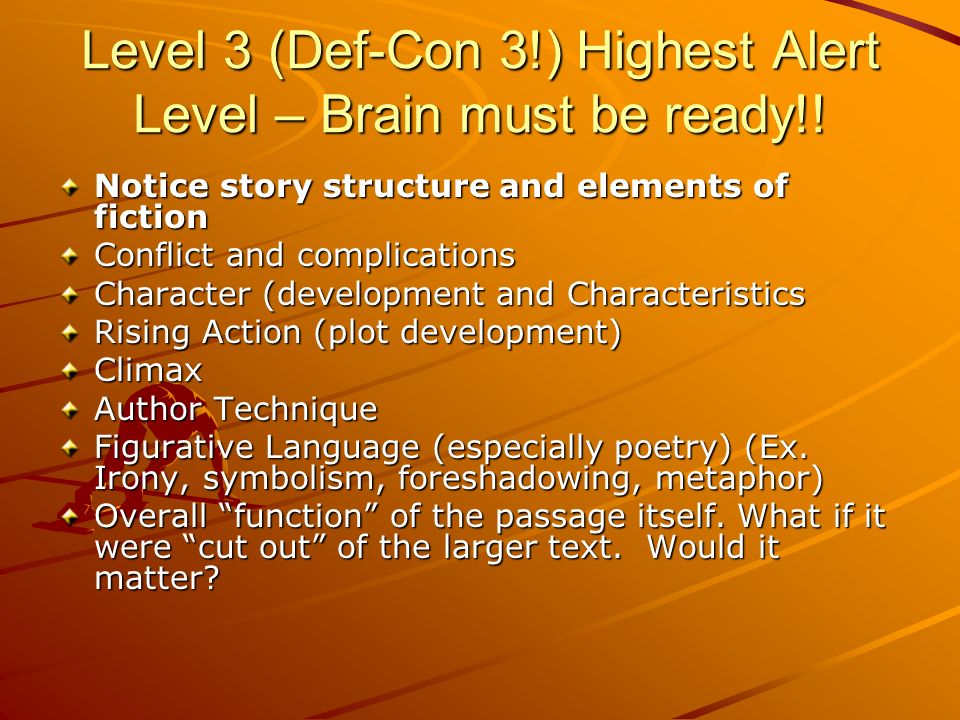 Level 3 (Def-Con 3!) Highest Alert Level – Brain must be ready!!

Notice story structure and elements of fiction
Conflict and complications
Character (development and Characteristics
Rising Action (plot development)
Climax
Author Technique
Figurative Language (especially poetry) (Ex. Irony, symbolism, foreshadowing, metaphor)
Overall “function” of the passage itself. What if it were “cut out” of the larger text. Would it matter?